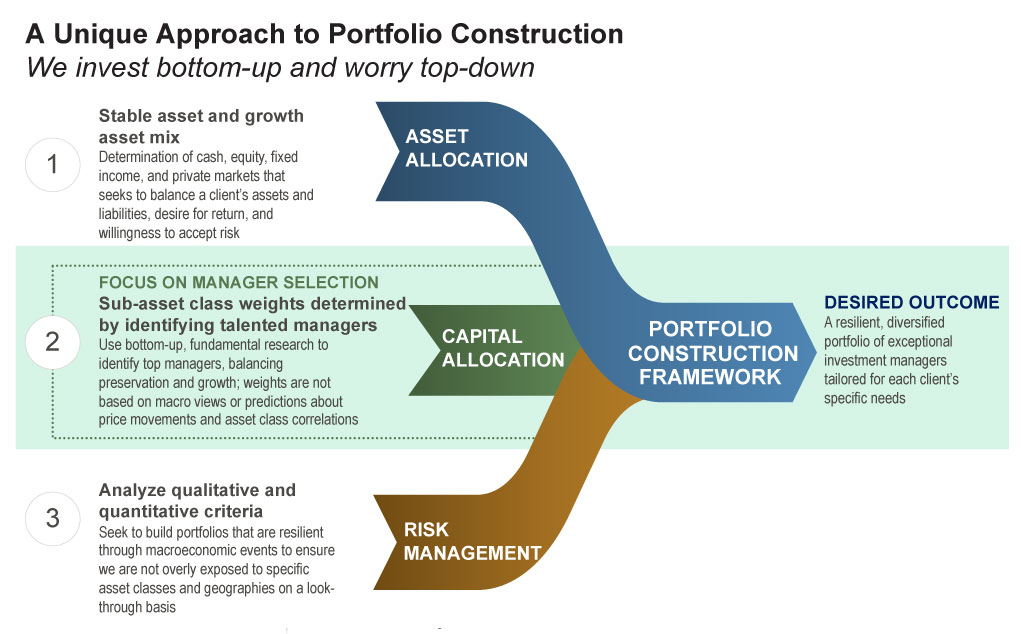 A Unique Approach to Portfolio Construction
We invest bottom-up and worry top-down

1

Stable asset and growth asset mix
Determination of cash, equity, fixed income, and private markets that seeks to balance a client's assets and liabilities, desire for return, and willingness to accept risk

ASSET ALLOCATION

2

FOCUS ON MANAGER SELECTION
Sub-asset class weights determined by identifying talented managers
Use bottom-up, fundamental research to identify top managers, balancing preservation and growth; weights are not based on macro views or predictions about price movements and asset class correlations

CAPITAL ALLOCATION

PORTFOLIO CONSTRUCTION FRAMEWORK

DESIRED OUTCOME
A resilient, diversified portfolio of exceptional investment managers tailored for each client's specific needs

3

Analyze qualitative and quantitative criteria
Seek to build portfolios that are resilient through macroeconomic events to ensure we are not overly exposed to specific asset classes and geographies on a look-through basis

RISK MANAGEMENT